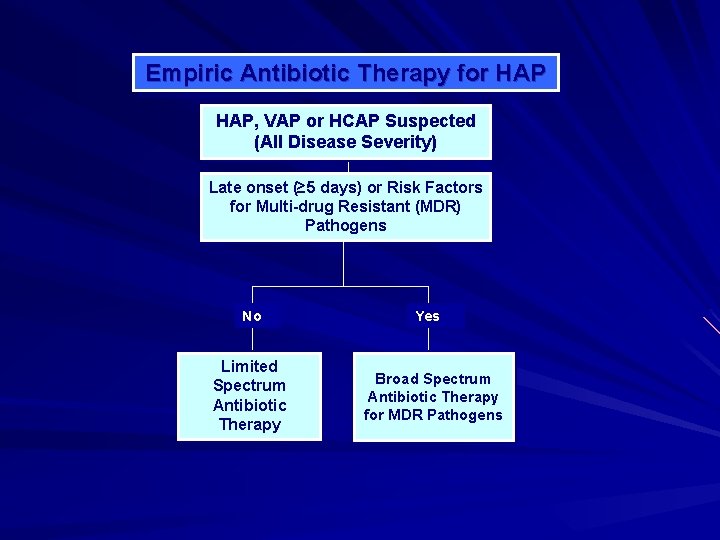 Empiric Antibiotic Therapy for HAP

HAP, VAP or HCAP Suspected (All Disease Severity)

Late onset ($\geq$5 days) or Risk Factors for Multi-drug Resistant (MDR) Pathogens

No

Yes

Limited Spectrum Antibiotic Therapy

Broad Spectrum Antibiotic Therapy for MDR Pathogens